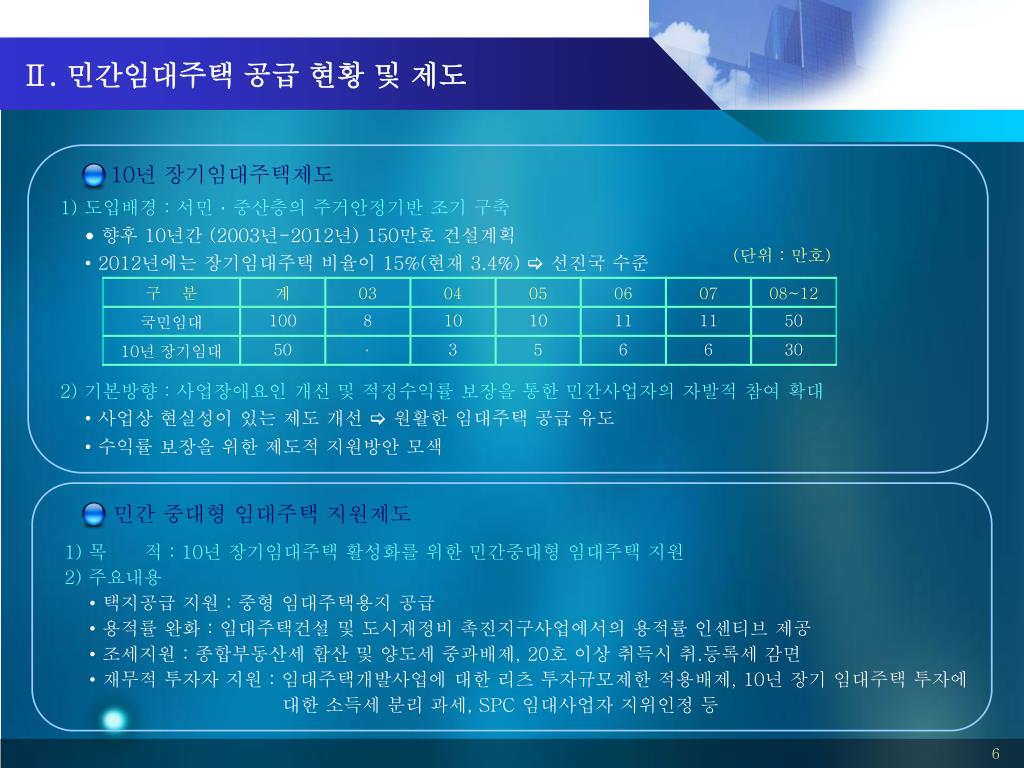 Ⅱ. 민간임대주택 공급 현황 및 제도

10년 장기임대주택제도

1) 도입배경 : 서민 · 중산층의 주거안정기반 조기 구축

• 향후 10년간 (2003년-2012년) 150만호 건설계획

• 2012년에는 장기임대주택 비율이 15%(현재 3.4%) ⇨ 선진국 수준

(단위 : 만호)

| 구 분 | 계 | 03 | 04 | 05 | 06 | 07 | 08~12 |
|---|---|---|---|---|---|---|---|
| 국민임대 | 100 | 8 | 10 | 10 | 11 | 11 | 50 |
| 10년 장기임대 | 50 | · | 3 | 5 | 6 | 6 | 30 |

2) 기본방향 : 사업장애요인 개선 및 적정수익률 보장을 통한 민간사업자의 자발적 참여 확대

• 사업상 현실성이 있는 제도 개선 ⇨ 원활한 임대주택 공급 유도

• 수익률 보장을 위한 제도적 지원방안 모색

민간 중대형 임대주택 지원제도

1) 목 적 : 10년 장기임대주택 활성화를 위한 민간중대형 임대주택 지원

2) 주요내용

• 택지공급 지원 : 중형 임대주택용지 공급

• 용적률 완화 : 임대주택건설 및 도시재정비 촉진지구사업에서의 용적률 인센티브 제공

• 조세지원 : 종합부동산세 합산 및 양도세 중과배제, 20호 이상 취득시 취.등록세 감면

• 재무적 투자자 지원 : 임대주택개발사업에 대한 리츠 투자규모제한 적용배제, 10년 장기 임대주택 투자에 대한 소득세 분리 과세, SPC 임대사업자 지위인정 등

6